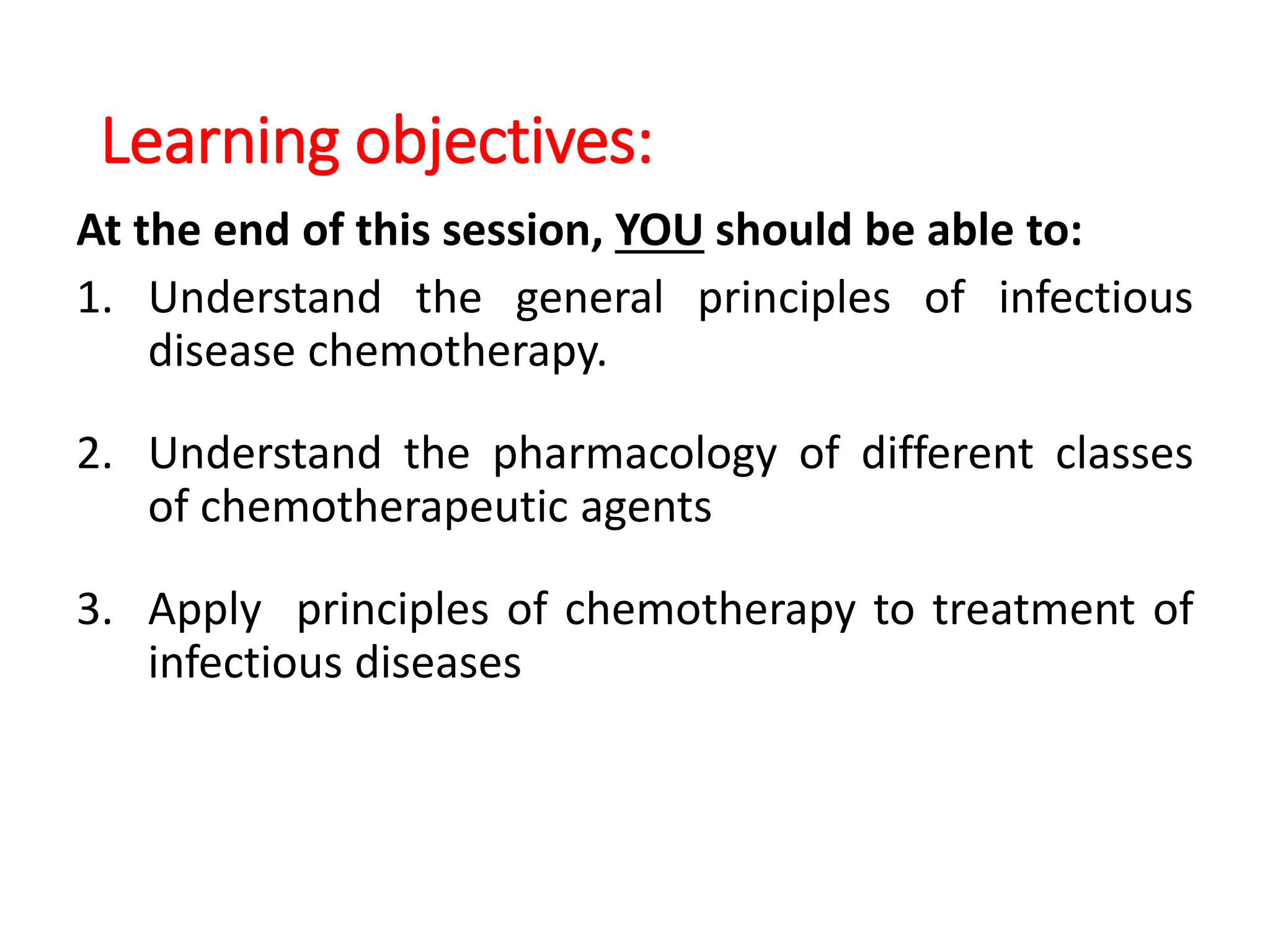 Learning objectives:

At the end of this session, YOU should be able to:

1. Understand the general principles of infectious disease chemotherapy.

2. Understand the pharmacology of different classes of chemotherapeutic agents

3. Apply principles of chemotherapy to treatment of infectious diseases